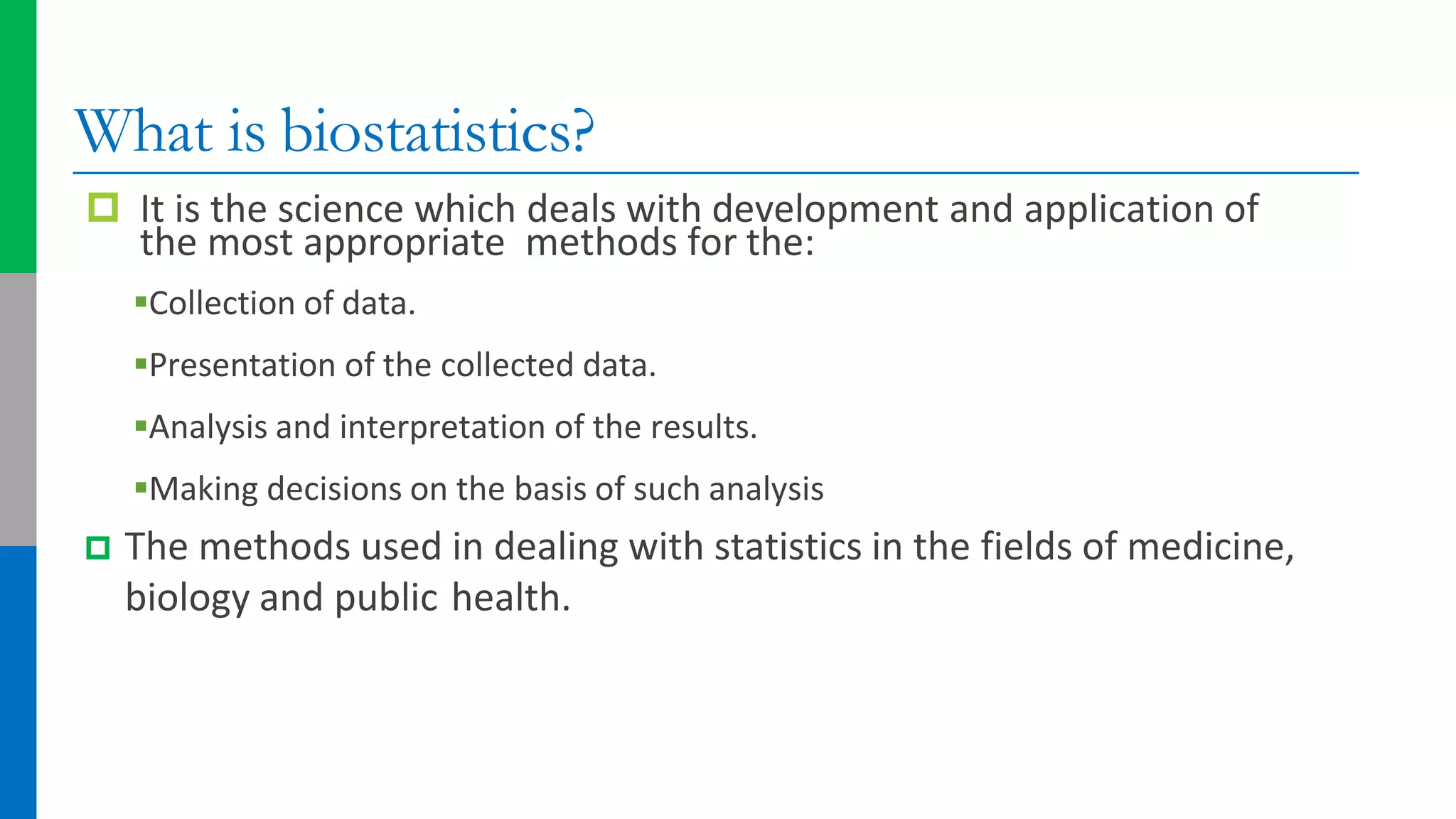 What is biostatistics?

It is the science which deals with development and application of the most appropriate methods for the:

Collection of data.

Presentation of the collected data.

Analysis and interpretation of the results.

Making decisions on the basis of such analysis

The methods used in dealing with statistics in the fields of medicine, biology and public health.